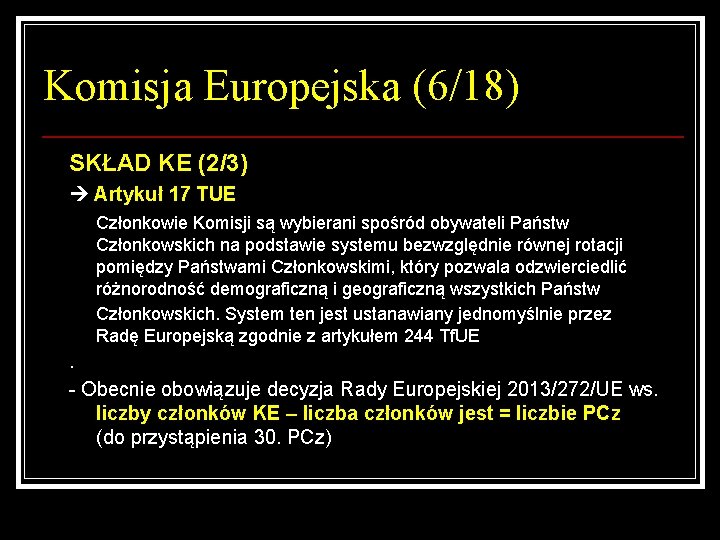 Komisja Europejska (6/18)

SKŁAD KE (2/3)

→ Artykuł 17 TUE

Członkowie Komisji są wybierani spośród obywateli Państw Członkowskich na podstawie systemu bezwzględnie równej rotacji pomiędzy Państwami Członkowskimi, który pozwala odzwierciedlić różnorodność demograficzną i geograficzną wszystkich Państw Członkowskich. System ten jest ustanawiany jednomyślnie przez Radę Europejską zgodnie z artykułem 244 TfUE

.

- Obecnie obowiązuje decyzja Rady Europejskiej 2013/272/UE ws. liczby członków KE – liczba członków jest = liczbie PCz (do przystąpienia 30. PCz)